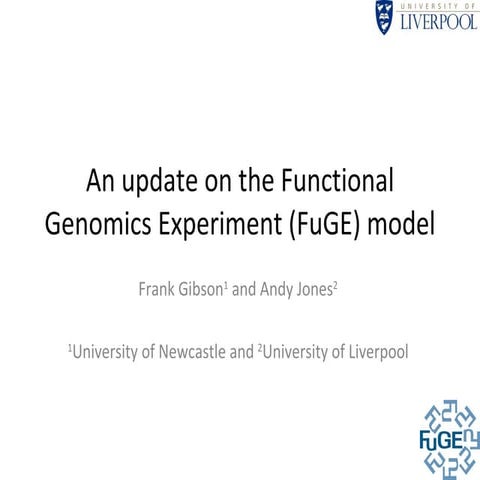 UNIVERSITY OF
LIVERPOOL

An update on the Functional Genomics Experiment (FuGE) model

Frank Gibson$^1$ and Andy Jones$^2$

$^1$University of Newcastle and $^2$University of Liverpool

FuGE